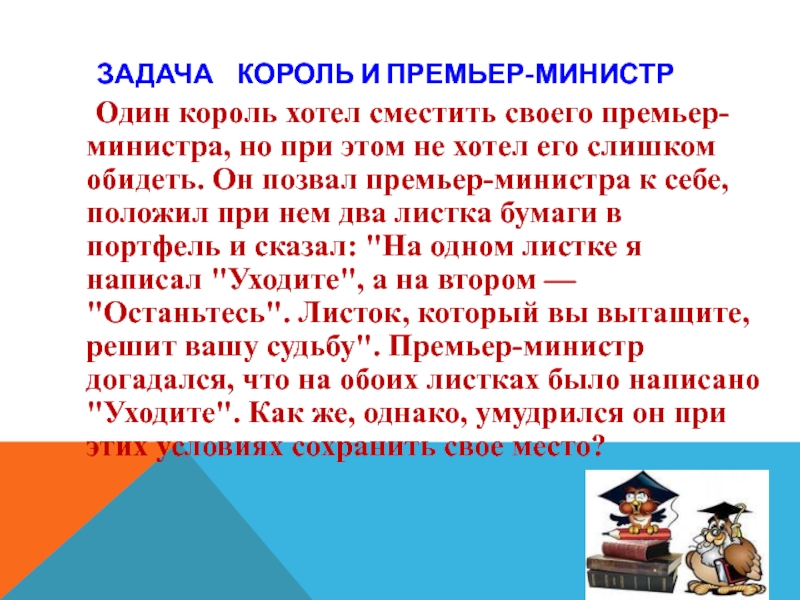 ЗАДАЧА КОРОЛЬ И ПРЕМЬЕР-МИНИСТР

Один король хотел сместить своего премьер-министра, но при этом не хотел его слишком обидеть. Он позвал премьер-министра к себе, положил при нем два листка бумаги в портфель и сказал: "На одном листке я написал "Уходите", а на втором — "Останьтесь". Листок, который вы вытащите, решит вашу судьбу". Премьер-министр догадался, что на обоих листках было написано "Уходите". Как же, однако, умудрился он при этих условиях сохранить свое место?